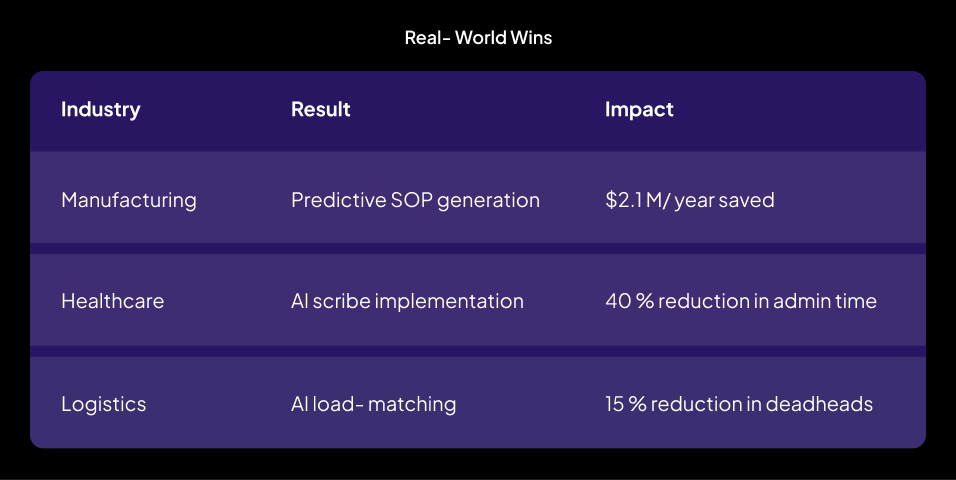 Real- World Wins

| Industry | Result | Impact |
|---|---|---|
| Manufacturing | Predictive SOP generation | \$2.1 M/ year saved |
| Healthcare | AI scribe implementation | 40 % reduction in admin time |
| Logistics | AI load- matching | 15 % reduction in deadheads |